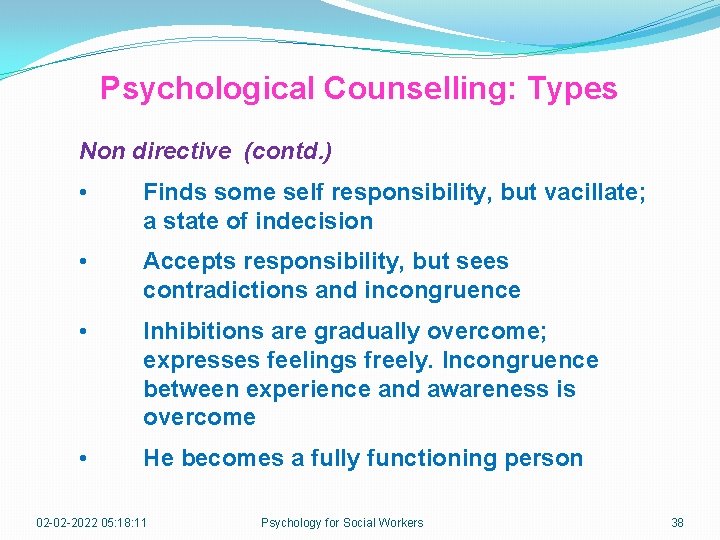 Psychological Counselling: Types

Non directive (contd.)

• Finds some self responsibility, but vacillate; a state of indecision

• Accepts responsibility, but sees contradictions and incongruence

• Inhibitions are gradually overcome; expresses feelings freely. Incongruence between experience and awareness is overcome

• He becomes a fully functioning person

02-02-2022 05:18:11 Psychology for Social Workers 38